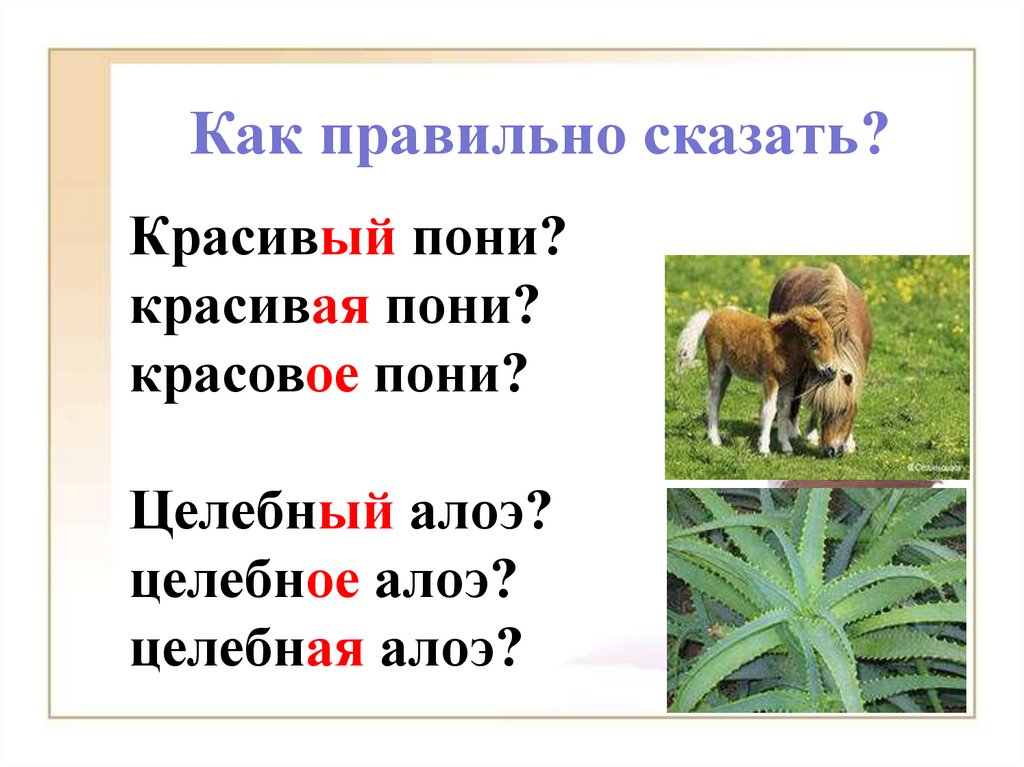 Как правильно сказать?

Красивый пони?
красивая пони?
красовое пони?

Целебный алоэ?
целебное алоэ?
целебная алоэ?